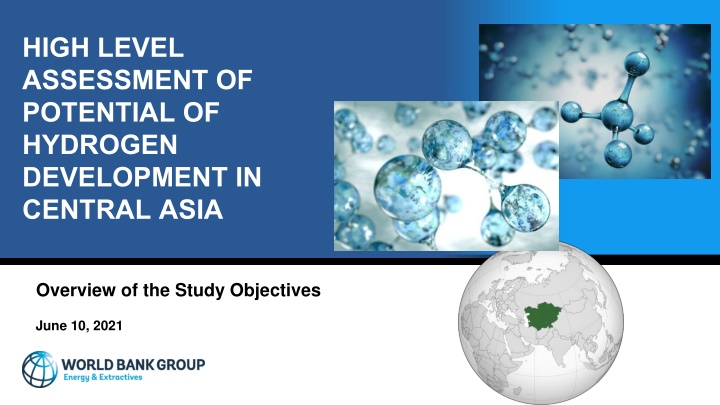 HIGH LEVEL ASSESSMENT OF POTENTIAL OF HYDROGEN DEVELOPMENT IN CENTRAL ASIA

Overview of the Study Objectives

June 10, 2021

WORLD BANK GROUP
Energy & Extractives